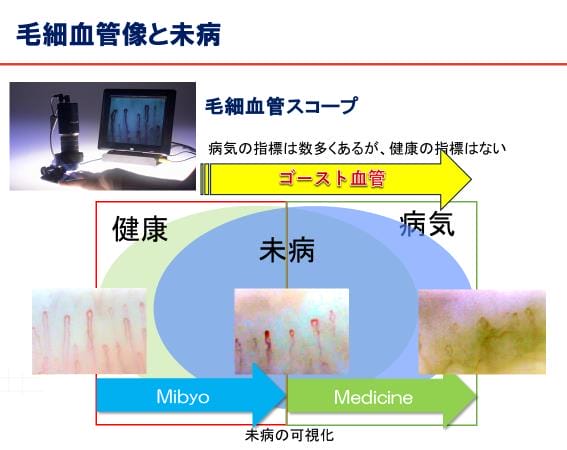 毛細血管像と未病

毛細血管スコープ

病気の指標は数多くあるが、健康の指標はない

ゴースト血管

健康

未病

病気

Mibyo

Medicine

未病の可視化